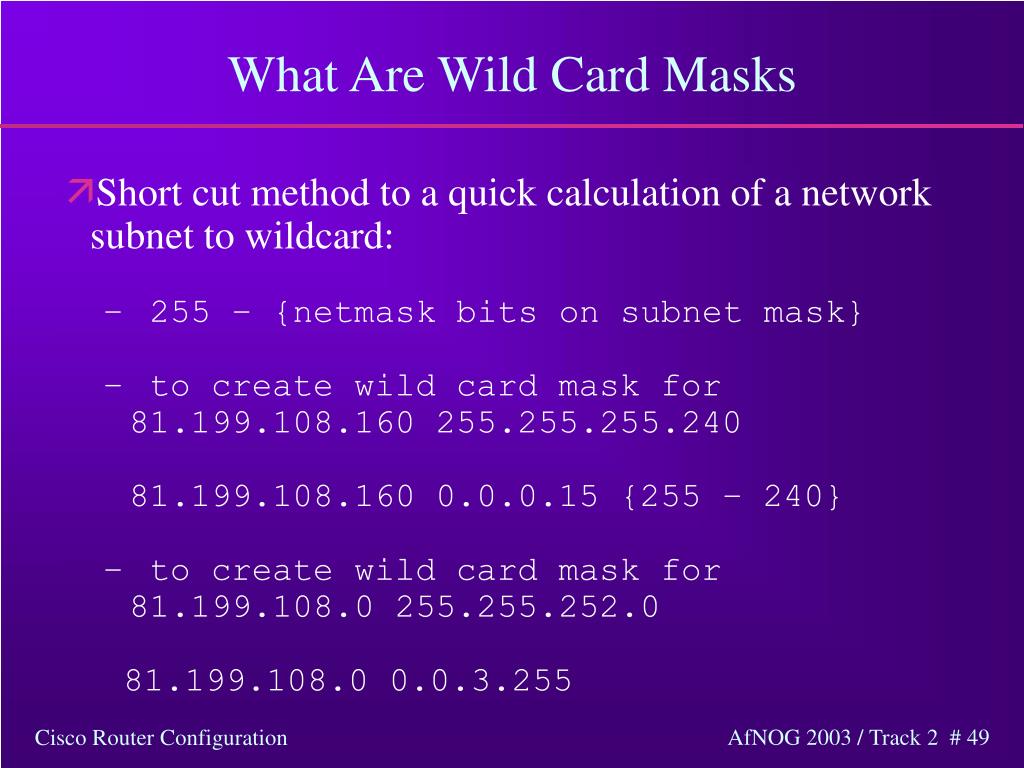 What Are Wild Card Masks

Short cut method to a quick calculation of a network subnet to wildcard:

– 255 – {netmask bits on subnet mask}

– to create wild card mask for 81.199.108.160 255.255.255.240

81.199.108.160 0.0.0.15 {255 – 240}

– to create wild card mask for 81.199.108.0 255.255.252.0

81.199.108.0 0.0.3.255

Cisco Router Configuration

AfNOG 2003 / Track 2 # 49